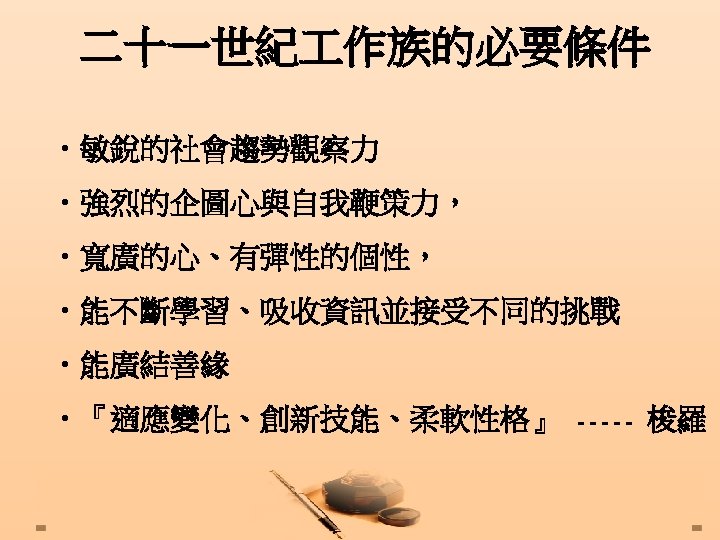 二十一世紀工作族的必要條件

• 敏銳的社會趨勢觀察力

• 強烈的企圖心與自我鞭策力，

• 寬廣的心、有彈性的個性，

• 能不斷學習、吸收資訊並接受不同的挑戰

• 能廣結善緣

• 『適應變化、創新技能、柔軟性格』 ----- 梭羅